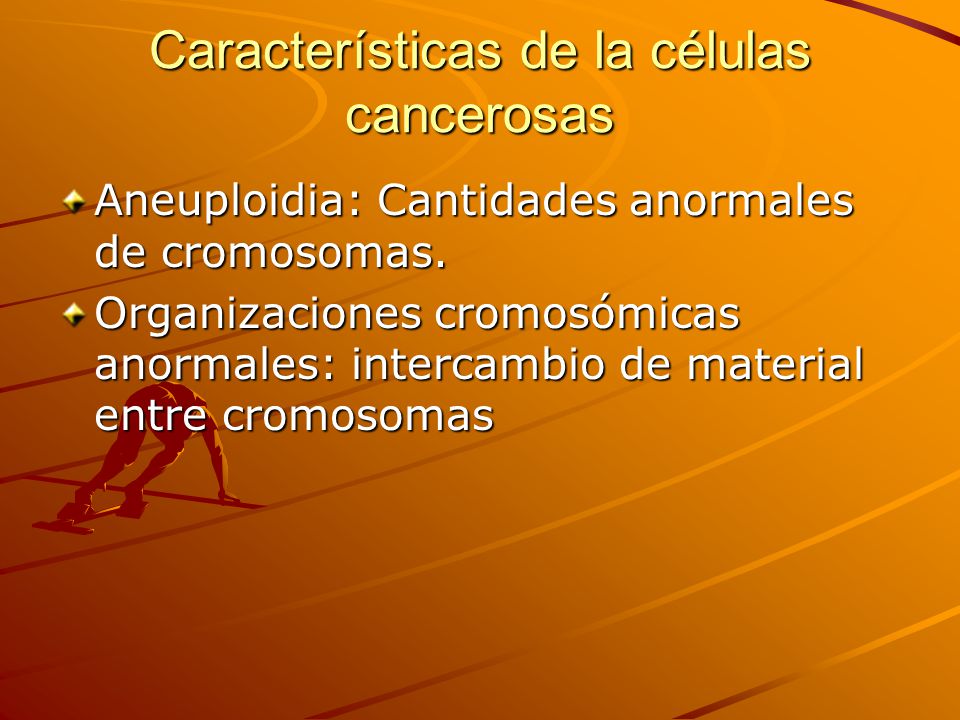 Características de la células cancerosas

Aneuploidia: Cantidades anormales de cromosomas.

Organizaciones cromosómicas anormales: intercambio de material entre cromosomas